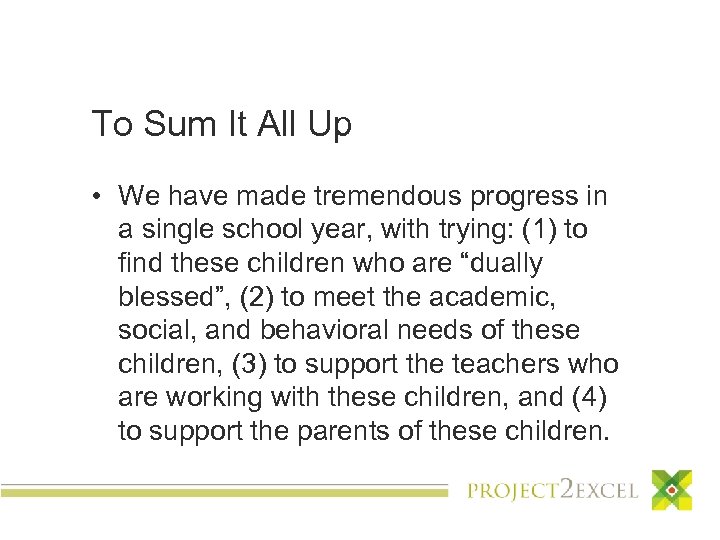 To Sum It All Up

• We have made tremendous progress in a single school year, with trying: (1) to find these children who are “dually blessed”, (2) to meet the academic, social, and behavioral needs of these children, (3) to support the teachers who are working with these children, and (4) to support the parents of these children.

PROJECT2EXCEL